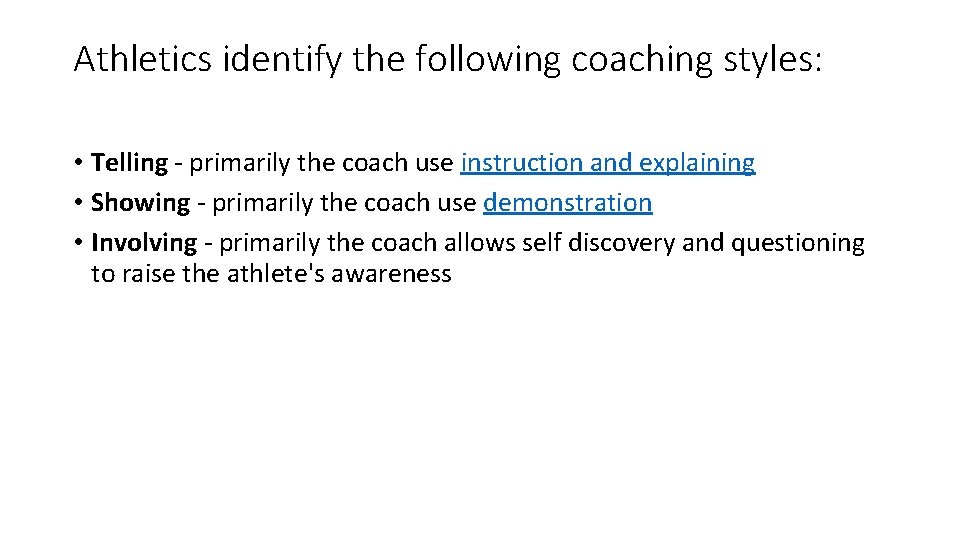 Athletics identify the following coaching styles:

• Telling - primarily the coach use instruction and explaining
• Showing - primarily the coach use demonstration
• Involving - primarily the coach allows self discovery and questioning to raise the athlete's awareness